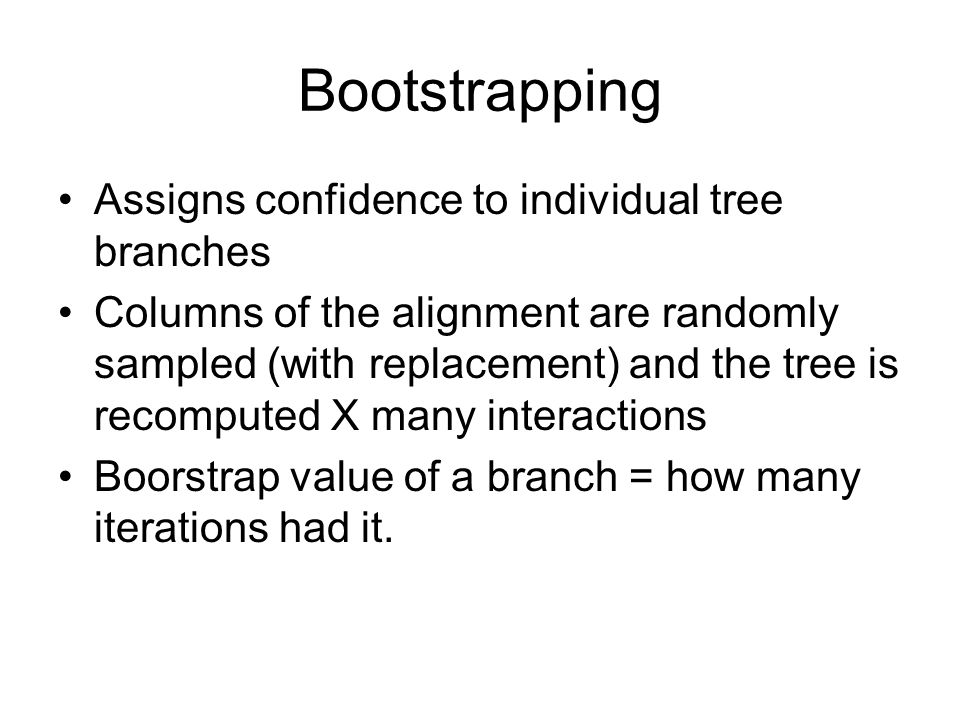 Bootstrapping

• Assigns confidence to individual tree branches

• Columns of the alignment are randomly sampled (with replacement) and the tree is recomputed X many interactions

• Boorstrap value of a branch = how many iterations had it.